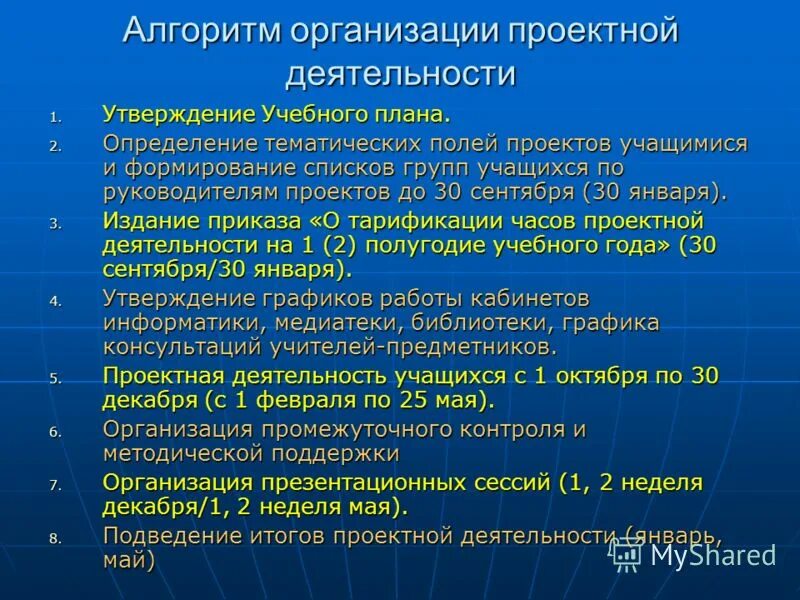 Алгоритм организации проектной деятельности

1. Утверждение Учебного плана.
2. Определение тематических полей проектов учащимися и формирование списков групп учащихся по руководителям проектов до 30 сентября (30 января).
3. Издание приказа «О тарификации часов проектной деятельности на 1 (2) полугодие учебного года» (30 сентября/30 января).
4. Утверждение графиков работы кабинетов информатики, медиатеки, библиотеки, графика консультаций учителей-предметников.
5. Проектная деятельность учащихся с 1 октября по 30 декабря (с 1 февраля по 25 мая).
6. Организация промежуточного контроля и методической поддержки
7. Организация презентационных сессий (1, 2 неделя декабря/1, 2 неделя мая).
8. Подведение итогов проектной деятельности (январь, май)

MyShared